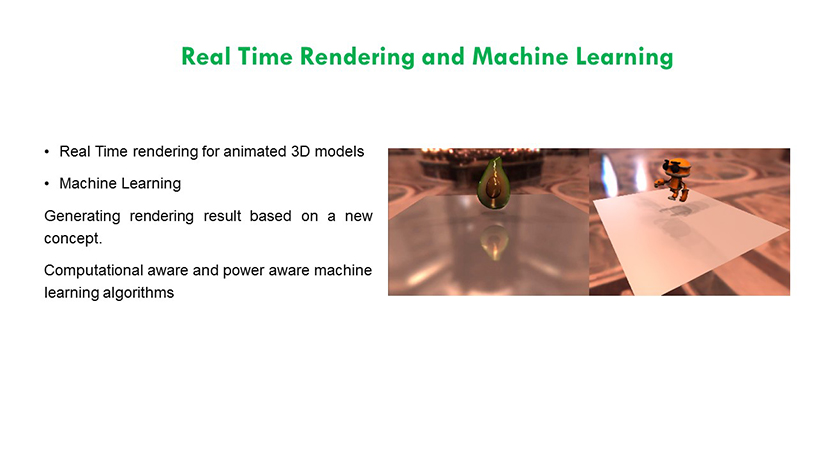 Real Time Rendering and Machine Learning

• Real Time rendering for animated 3D models

• Machine Learning

Generating rendering result based on a new concept.

Computational aware and power aware machine learning algorithms